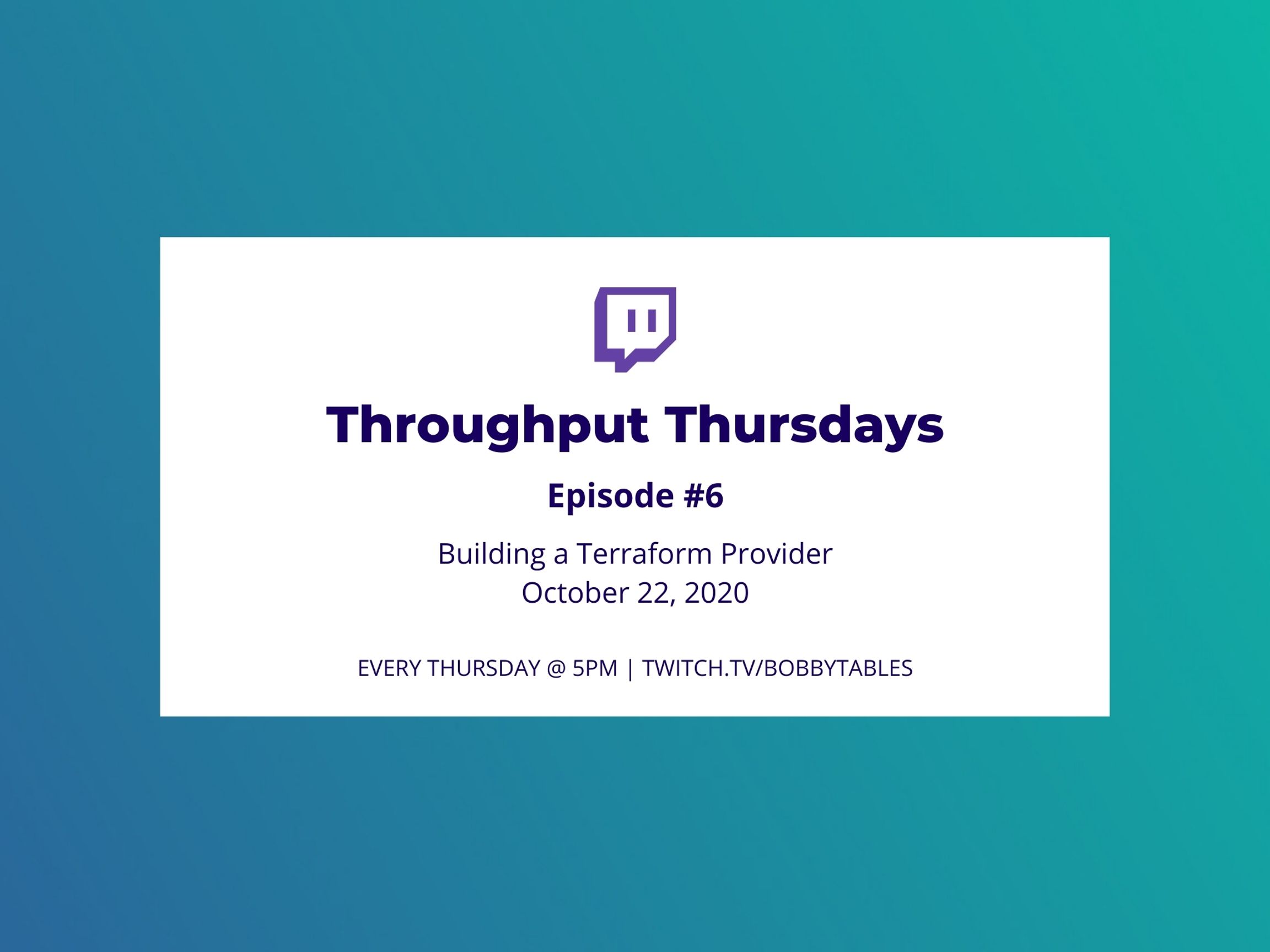 Throughput Thursdays

Episode #6

Building a Terraform Provider
October 22, 2020

EVERY THURSDAY @ 5PM | TWITCH.TV/BOBBYTABLES